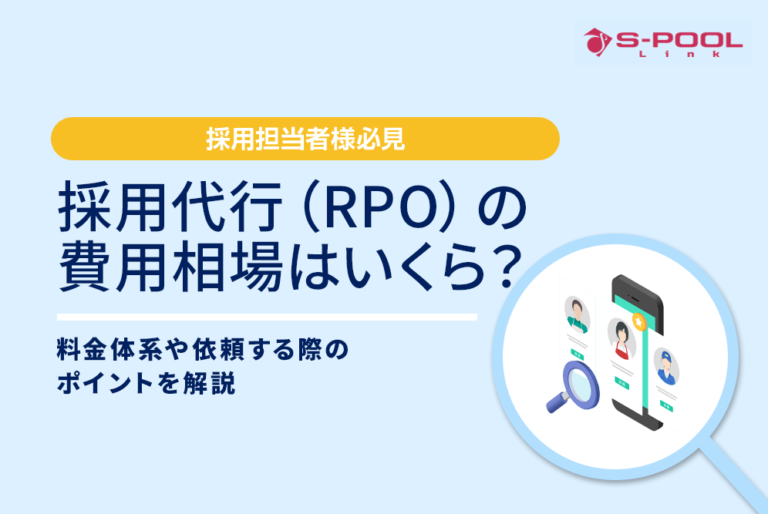 S-POOL Link

採用担当者様必見

採用代行（RPO）の費用相場はいくら？

料金体系や依頼する際のポイントを解説